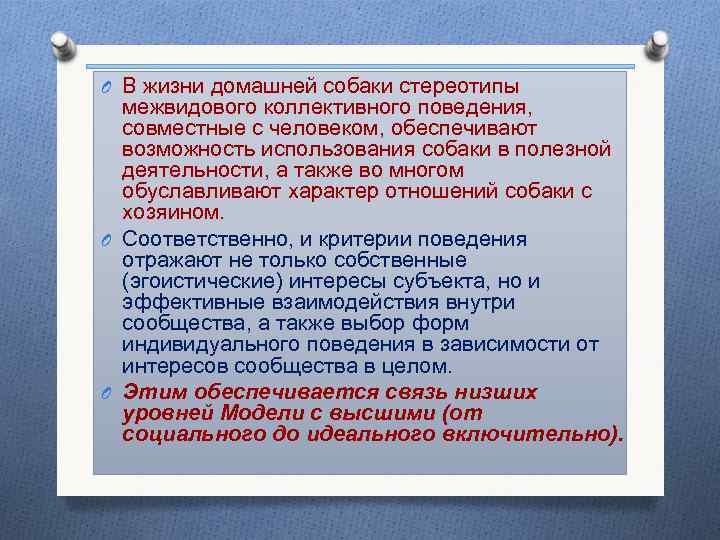 В жизни домашней собаки стереотипы межвидового коллективного поведения, совместные с человеком, обеспечивают возможность использования собаки в полезной деятельности, а также во многом обуславливают характер отношений собаки с хозяином.

Соответственно, и критерии поведения отражают не только собственные (эгоистические) интересы субъекта, но и эффективные взаимодействия внутри сообщества, а также выбор форм индивидуального поведения в зависимости от интересов сообщества в целом.

Этим обеспечивается связь низших уровней Модели с высшими (от социального до идеального включительно).